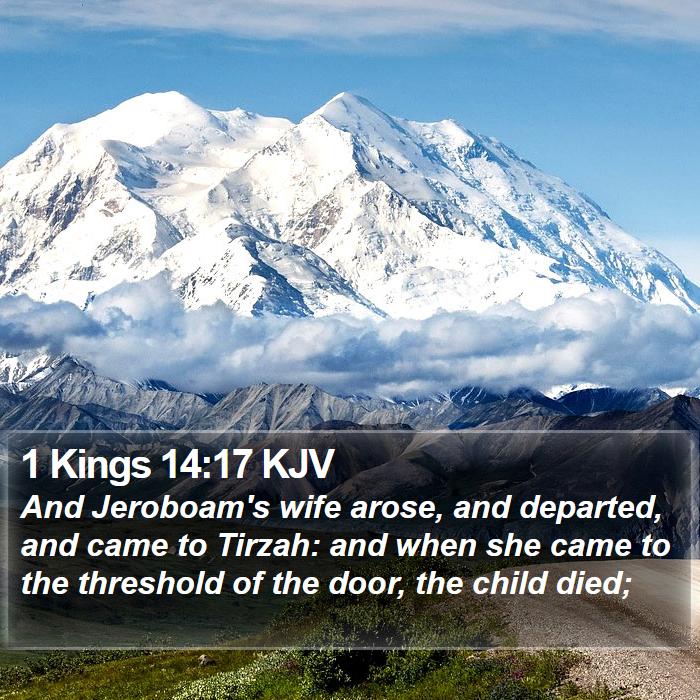 1 Kings 14:17 KJV

And Jeroboam's wife arose, and departed, and came to Tirzah: and when she came to the threshold of the door, the child died;